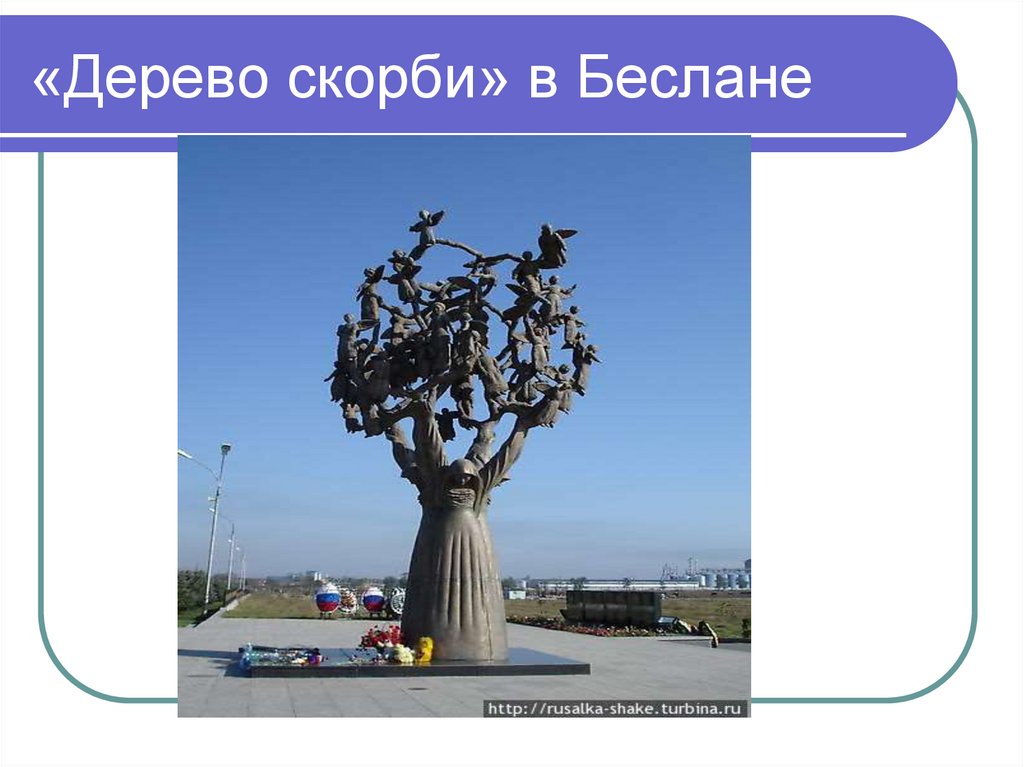 «Дерево скорби» в Беслане

http://rusalka-shake.turbina.ru